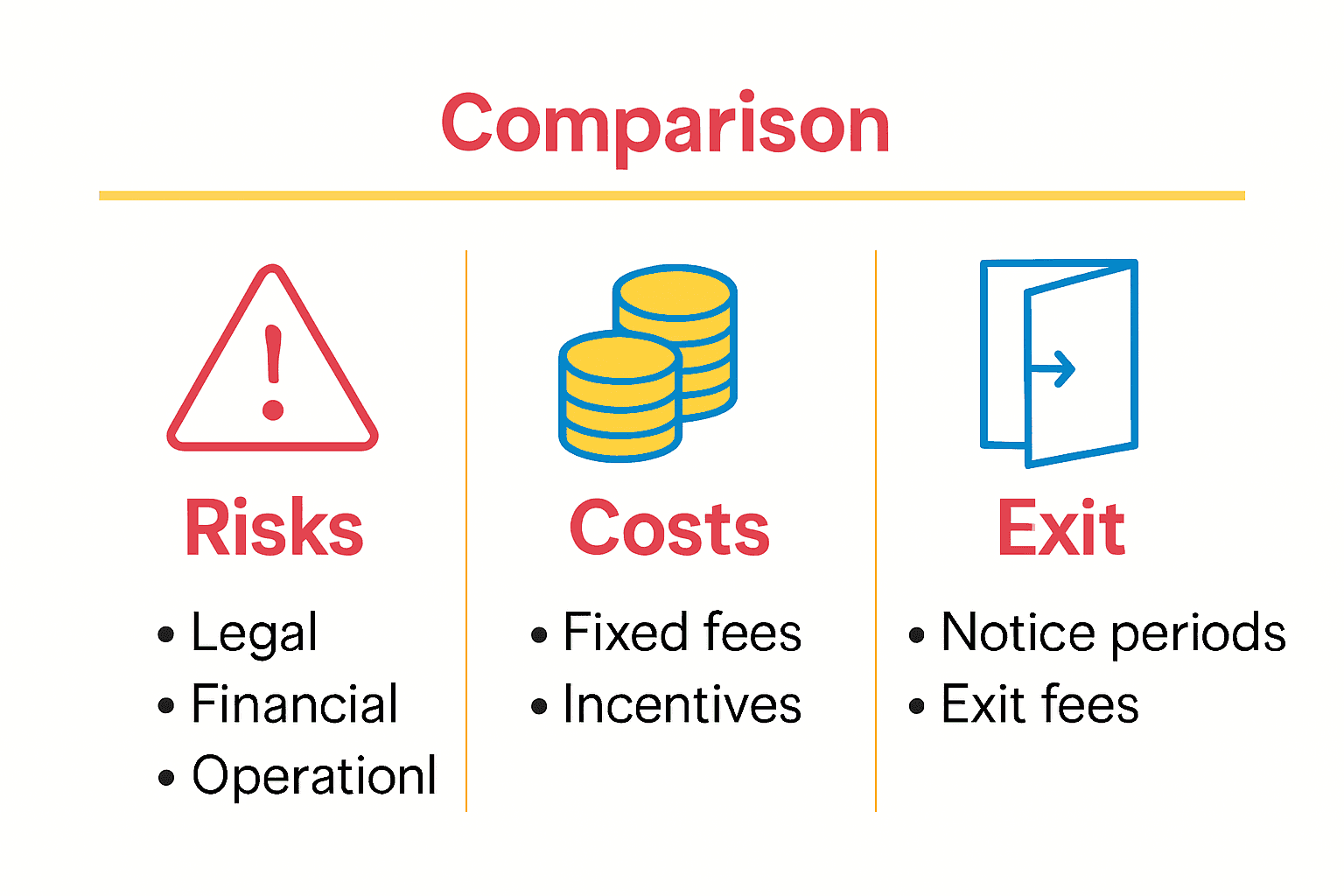 Comparison

Risks

• Legal
• Financial
• Operationl

Costs

• Fixed fees
• Incentives

Exit

• Notice periods
• Exit fees